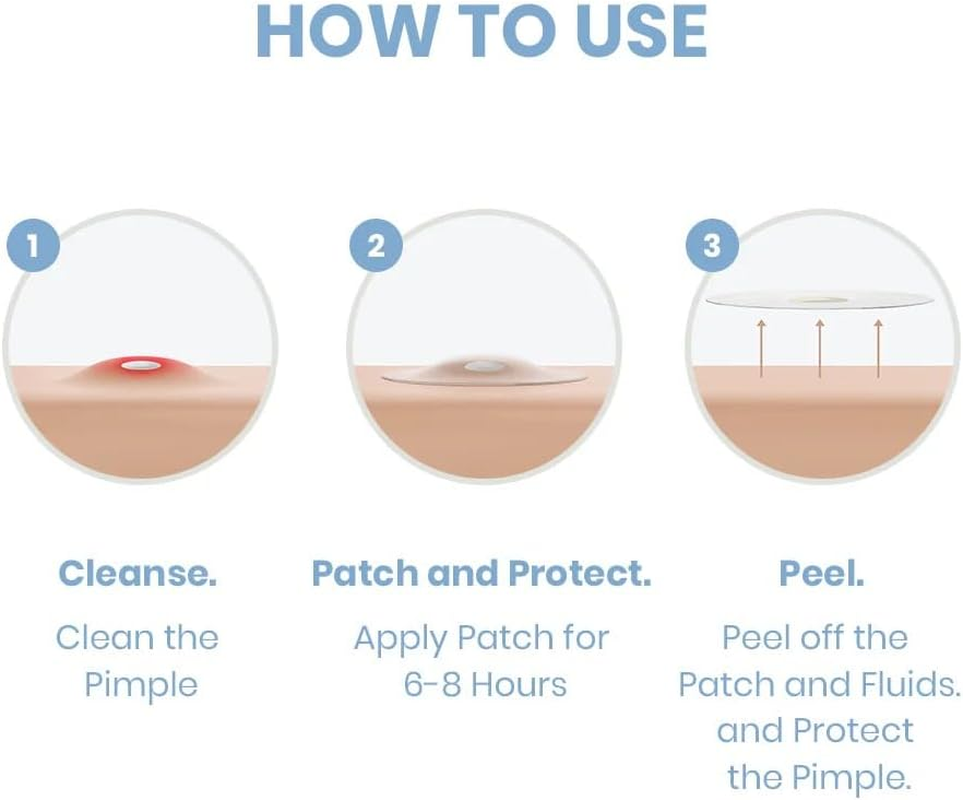 HOW TO USE

1

2

3

Cleanse.

Clean the Pimple

Patch and Protect.

Apply Patch for 6-8 Hours

Peel.

Peel off the Patch and Fluids. and Protect the Pimple.